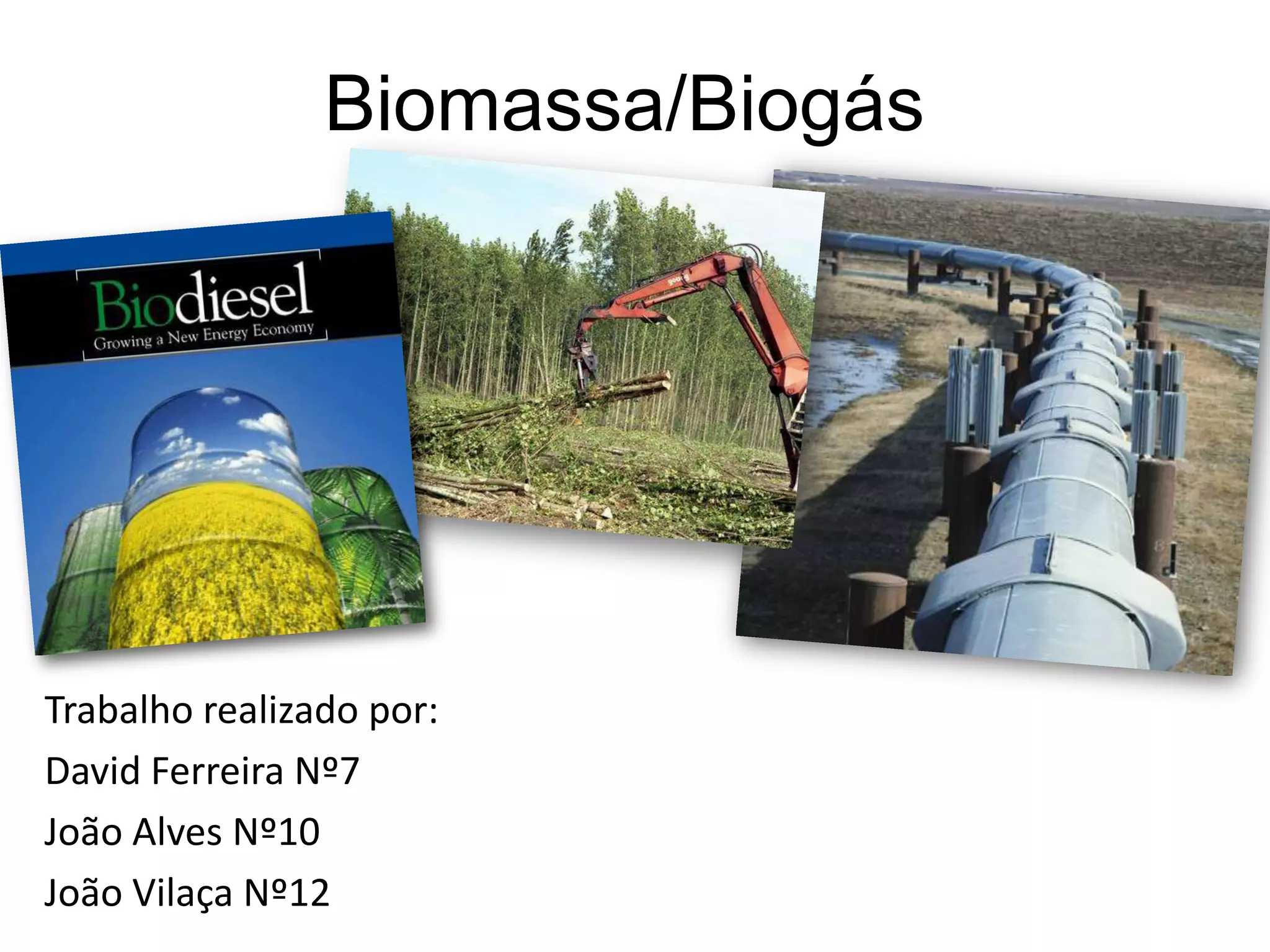 Biomassa/Biogás

Biodiesel
Growing a New Energy Economy

Trabalho realizado por:
David Ferreira Nº7
João Alves Nº10
João Vilaça Nº12